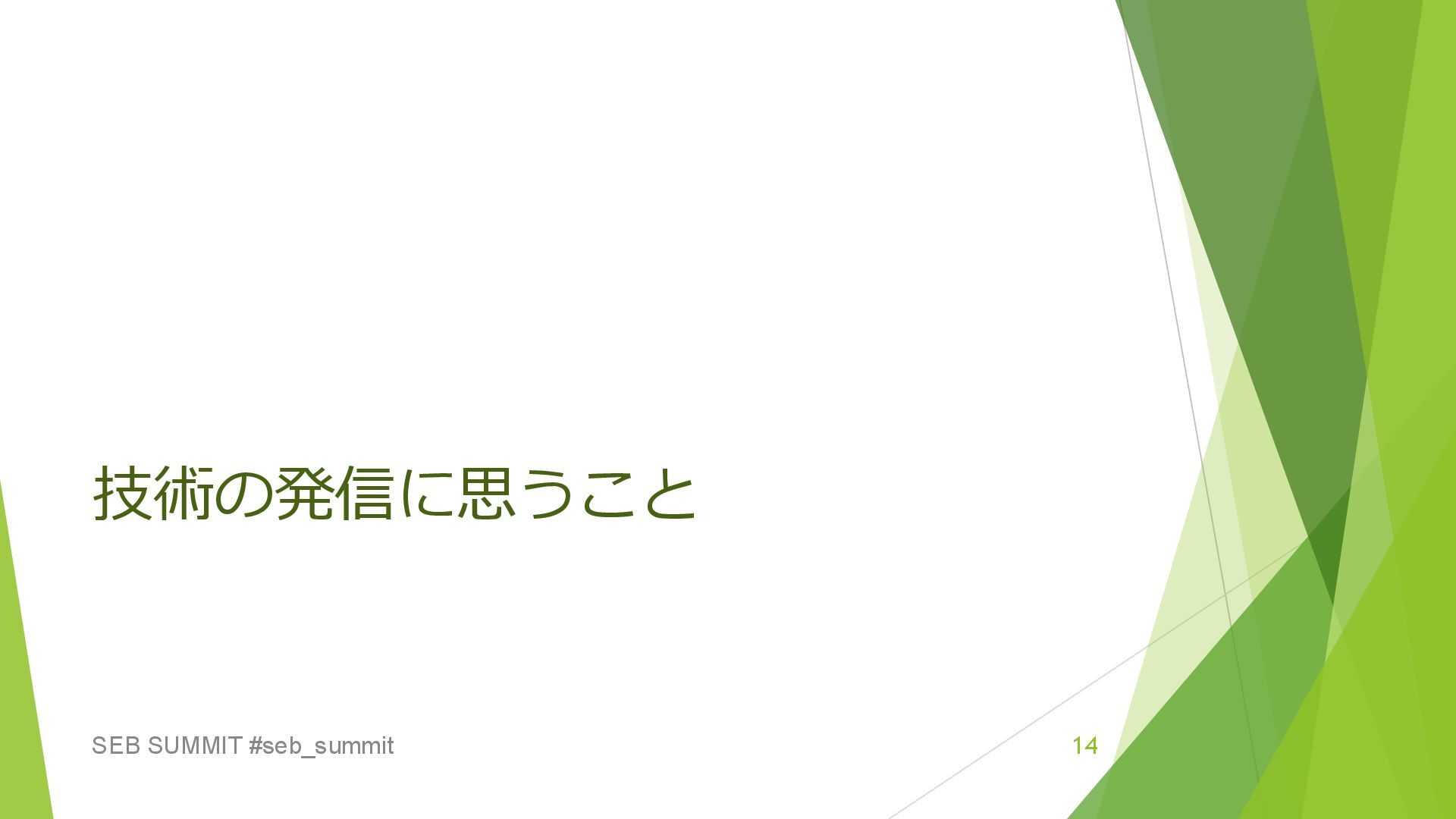 技術の発信に思うこと

SEB SUMMIT #seb_summit

14